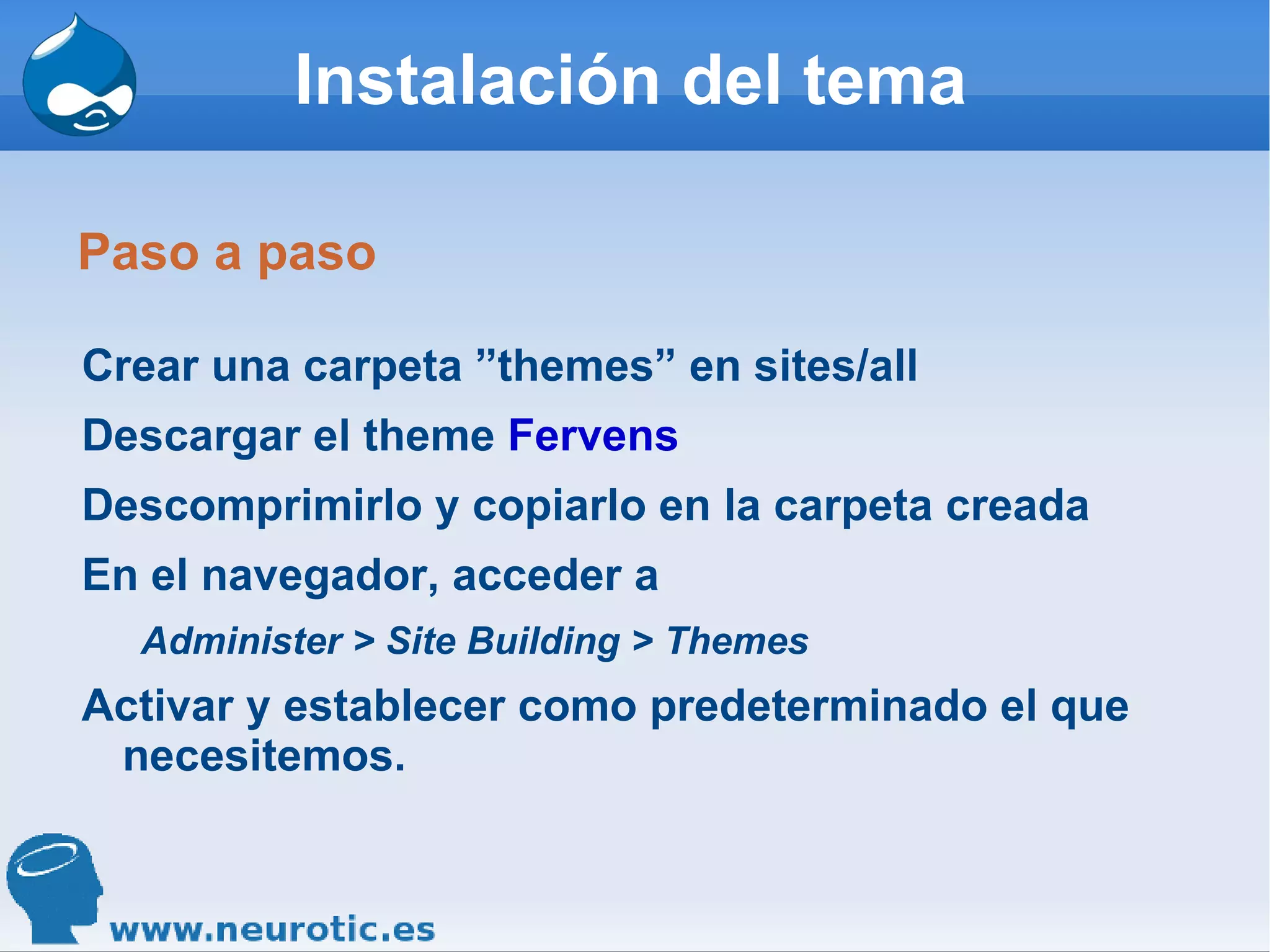 Instalación del tema

Paso a paso

Crear una carpeta ”themes” en sites/all

Descargar el theme Fervens

Descomprimirlo y copiarlo en la carpeta creada

En el navegador, acceder a

Administer > Site Building > Themes

Activar y establecer como predeterminado el que necesitemos.

www.neurotic.es